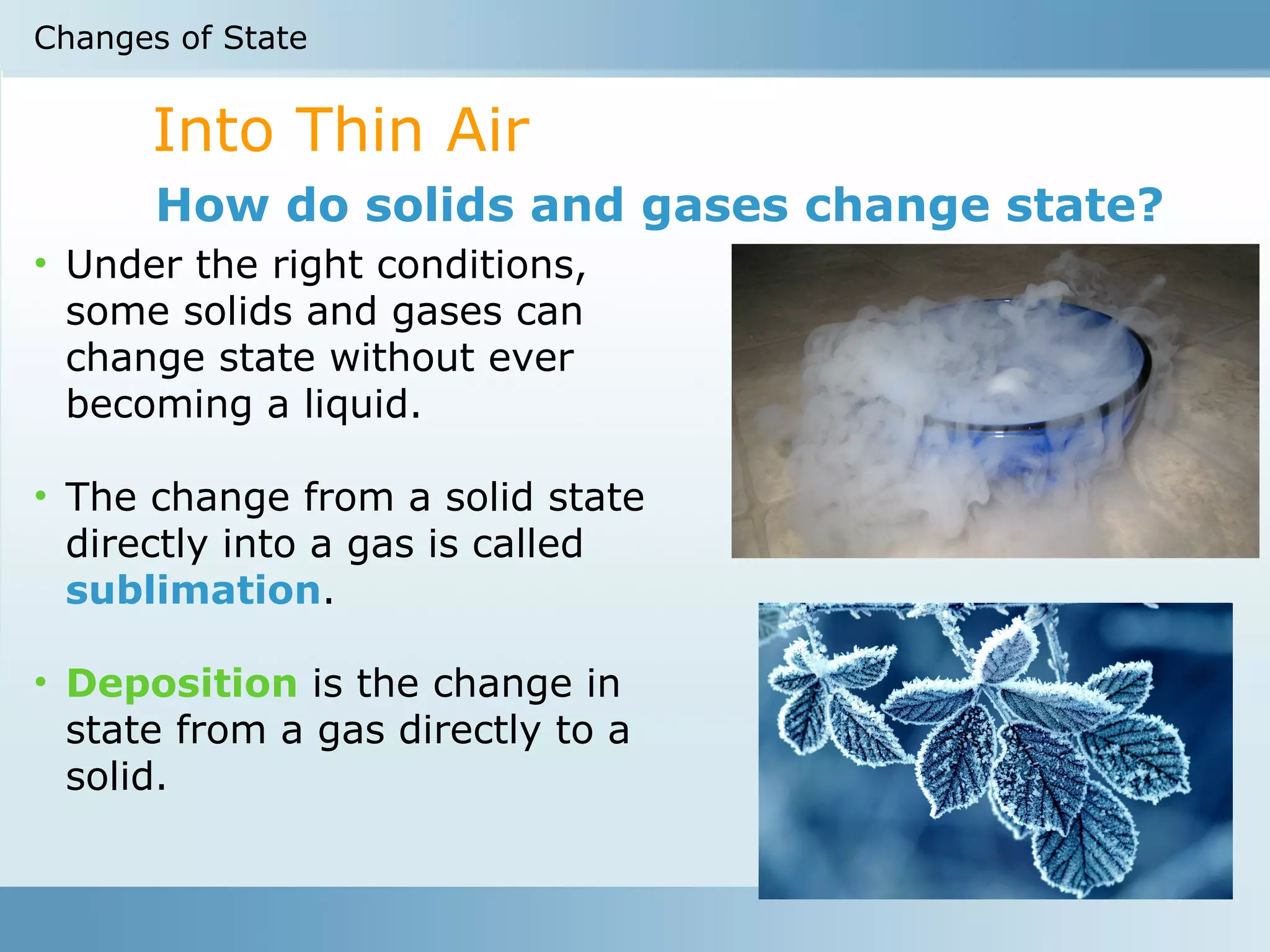 Changes of State

Into Thin Air

How do solids and gases change state?

• Under the right conditions, some solids and gases can change state without ever becoming a liquid.

• The change from a solid state directly into a gas is called sublimation.

• Deposition is the change in state from a gas directly to a solid.